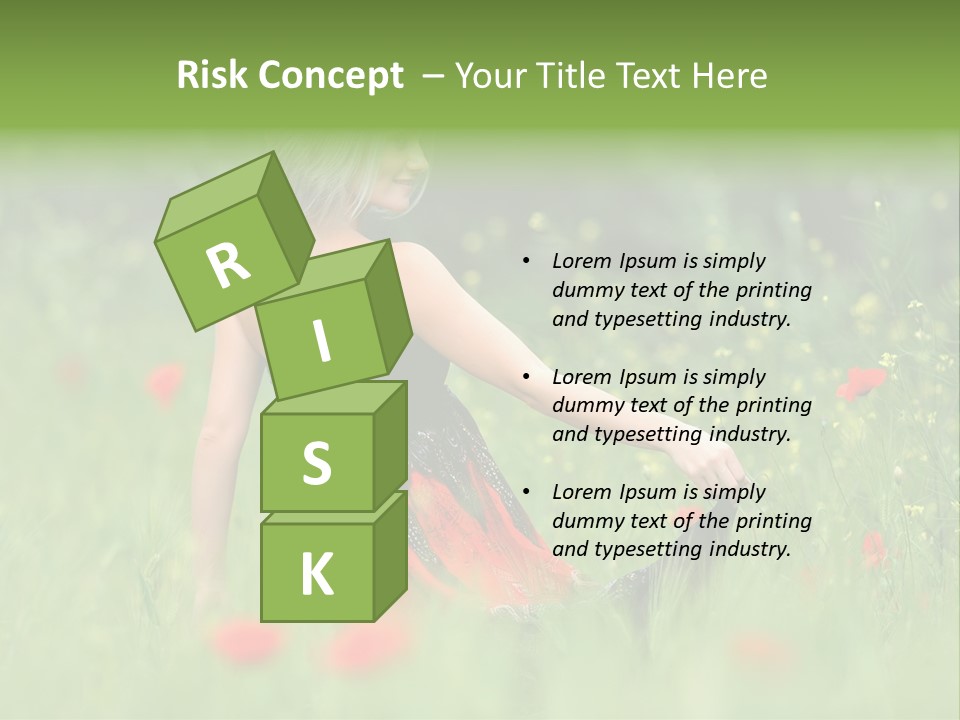 Risk Concept – Your Title Text Here

R
I
S
K

• Lorem Ipsum is simply dummy text of the printing and typesetting industry.

• Lorem Ipsum is simply dummy text of the printing and typesetting industry.

• Lorem Ipsum is simply dummy text of the printing and typesetting industry.